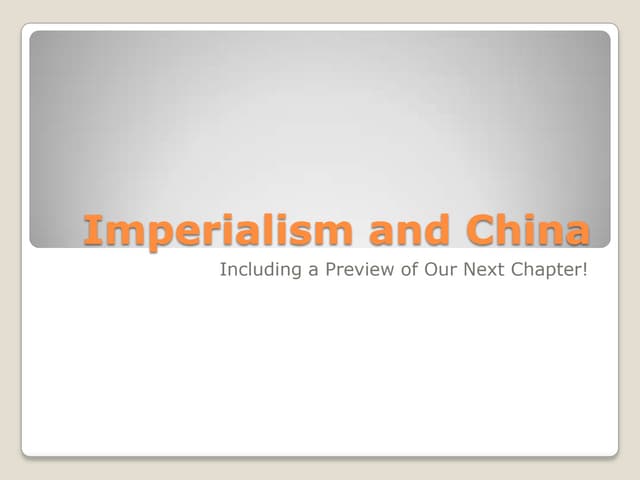 Imperialism and China

Including a Preview of Our Next Chapter!